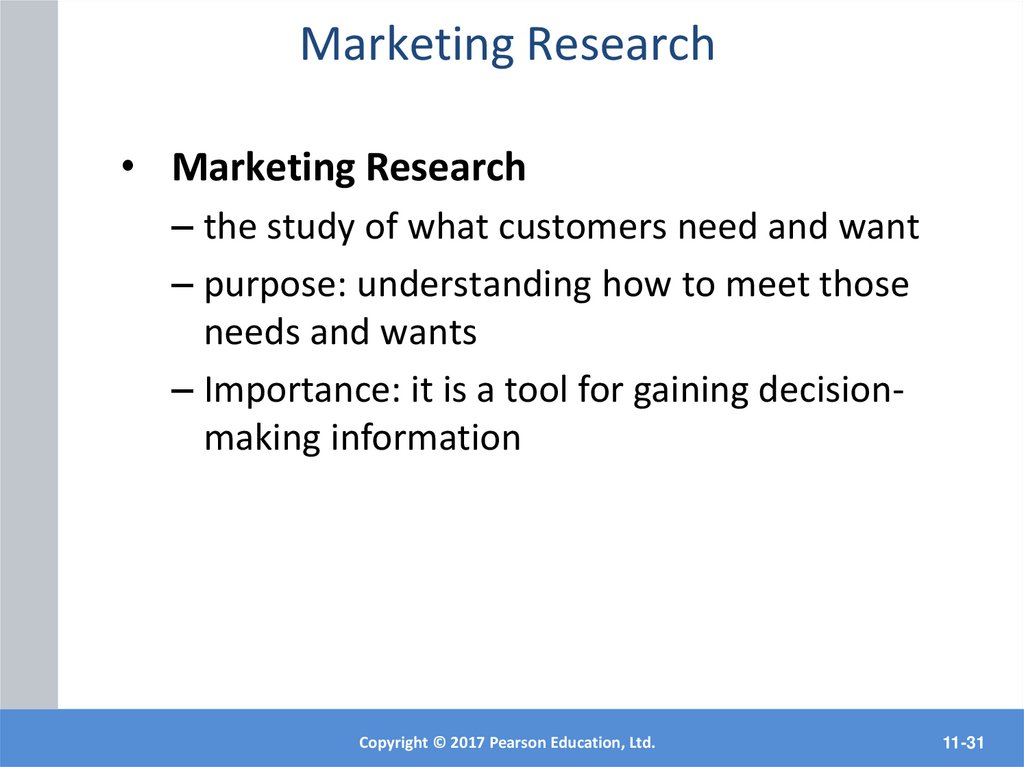 Marketing Research

• Marketing Research
– the study of what customers need and want
– purpose: understanding how to meet those needs and wants
– Importance: it is a tool for gaining decision-making information

Copyright © 2017 Pearson Education, Ltd.

11-31